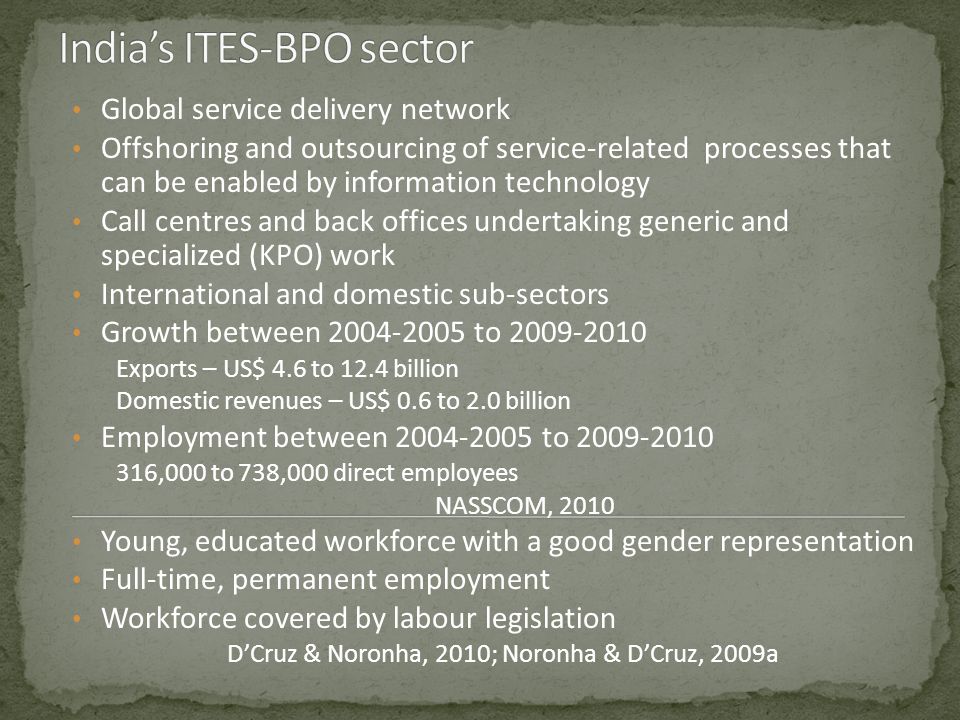 India's ITES-BPO sector

• Global service delivery network
• Offshoring and outsourcing of service-related processes that can be enabled by information technology
• Call centres and back offices undertaking generic and specialized (KPO) work
• International and domestic sub-sectors
• Growth between 2004-2005 to 2009-2010
Exports – US$ 4.6 to 12.4 billion
Domestic revenues – US$ 0.6 to 2.0 billion
• Employment between 2004-2005 to 2009-2010
316,000 to 738,000 direct employees
NASSCOM, 2010
• Young, educated workforce with a good gender representation
• Full-time, permanent employment
• Workforce covered by labour legislation
D'Cruz & Noronha, 2010; Noronha & D'Cruz, 2009a